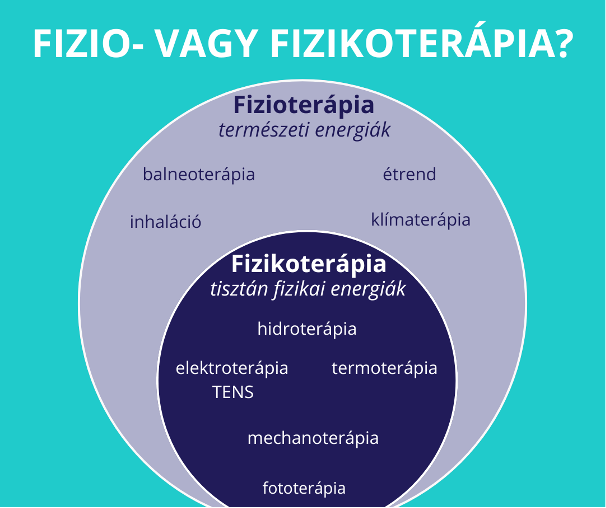 FIZIO- VAGY FIZIKOTERÁPIA?

Fizioterápia
természeti energiák

balneoterápia

étrend

inhaláció

klímaterápia

Fizikoterápia
tisztán fizikai energiák

hidroterápia

elektroterápia
TENS

termoterápia

mechanoterápia

fototerápia